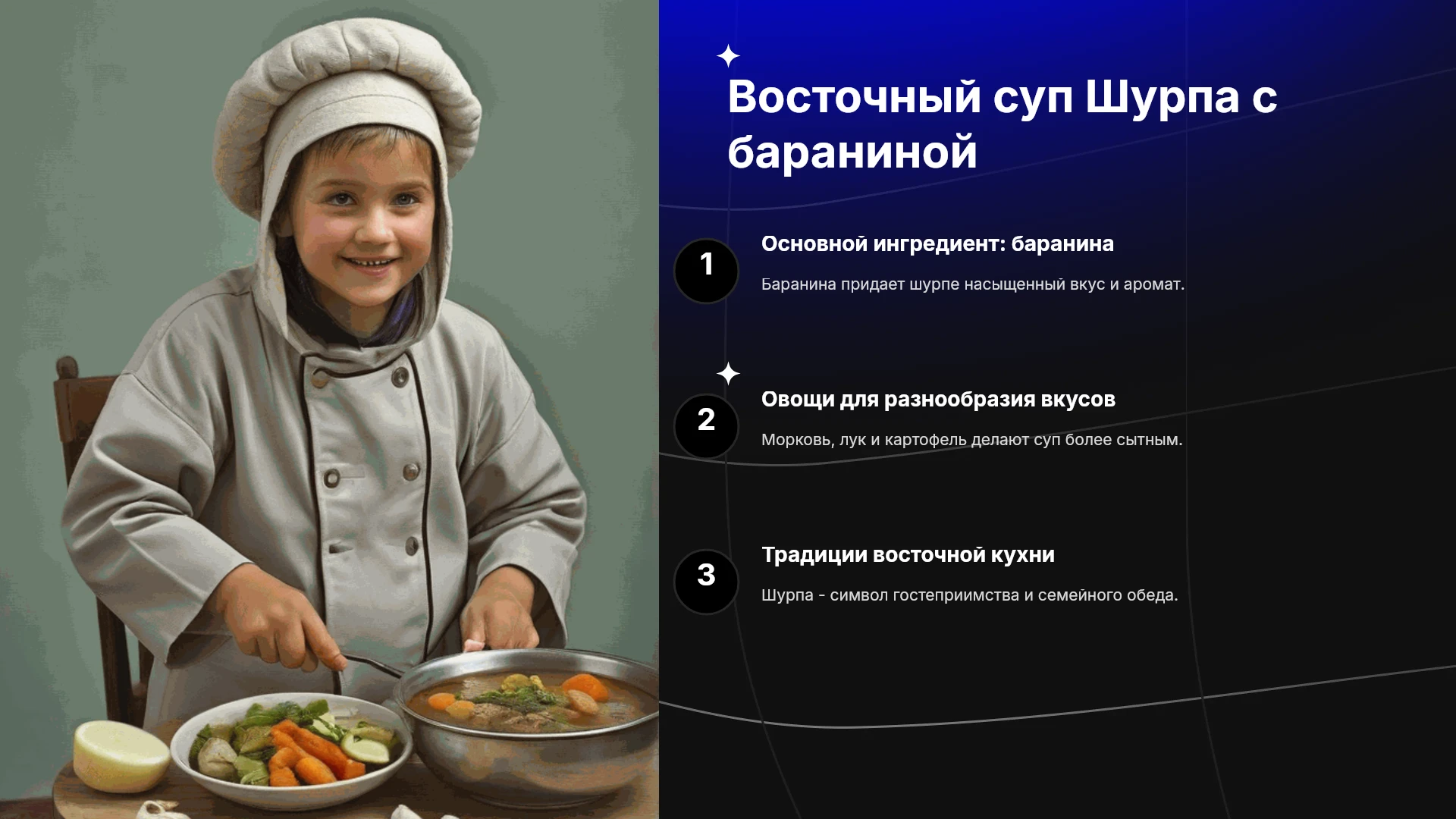 Восточный суп Шурпа с бараниной

1

Основной ингредиент: баранина

Баранина придает шурпе насыщенный вкус и аромат.

2

Овощи для разнообразия вкусов

Морковь, лук и картофель делают суп более сытным.

3

Традиции восточной кухни

Шурпа - символ гостеприимства и семейного обеда.